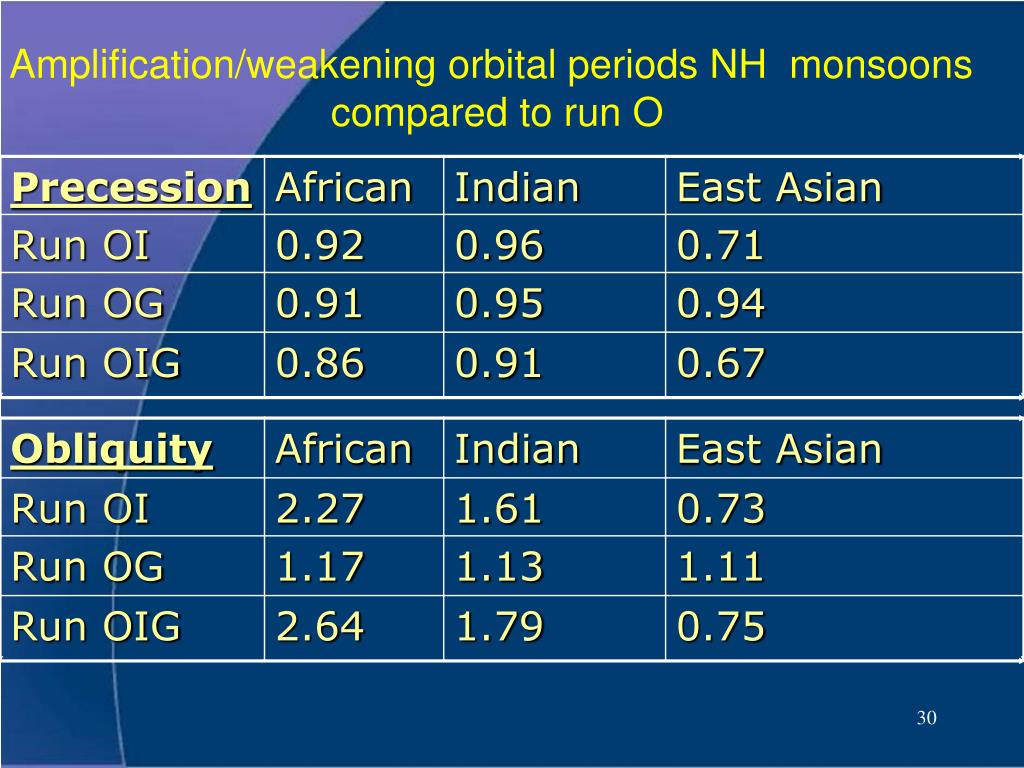 Amplification/weakening orbital periods NH monsoons compared to run O

| Precession | African | Indian | East Asian |
|---|---|---|---|
| Run OI | 0.92 | 0.96 | 0.71 |
| Run OG | 0.91 | 0.95 | 0.94 |
| Run OIG | 0.86 | 0.91 | 0.67 |

| Obliquity | African | Indian | East Asian |
|---|---|---|---|
| Run OI | 2.27 | 1.61 | 0.73 |
| Run OG | 1.17 | 1.13 | 1.11 |
| Run OIG | 2.64 | 1.79 | 0.75 |

30